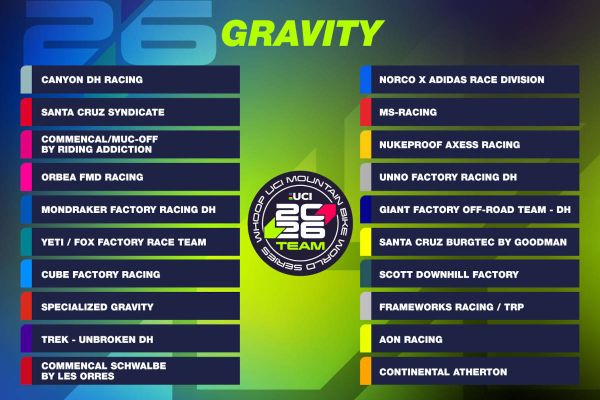 26 GRAVITY

CANYON DH RACING

SANTA CRUZ SYNDICATE

COMMENCAL/MUC-OFF BY RIDING ADDICTION

ORBEA FMD RACING

MONDRAKER FACTORY RACING DH

YETI / FOX FACTORY RACE TEAM

CUBE FACTORY RACING

SPECIALIZED GRAVITY

TREK - UNBROKEN DH

COMMENCAL SCHWALBE BY LES ORRES

WHOOP UCI MOUNTAIN BIKE WORLD SERIES
UCI
2026
TEAM

NORCO X ADIDAS RACE DIVISION

MS-RACING

NUKEPROOF AXESS RACING

UNNO FACTORY RACING DH

GIANT FACTORY OFF-ROAD TEAM - DH

SANTA CRUZ BURGTEC BY GOODMAN

SCOTT DOWNHILL FACTORY

FRAMEWORKS RACING / TRP

AON RACING

CONTINENTAL ATHERTON